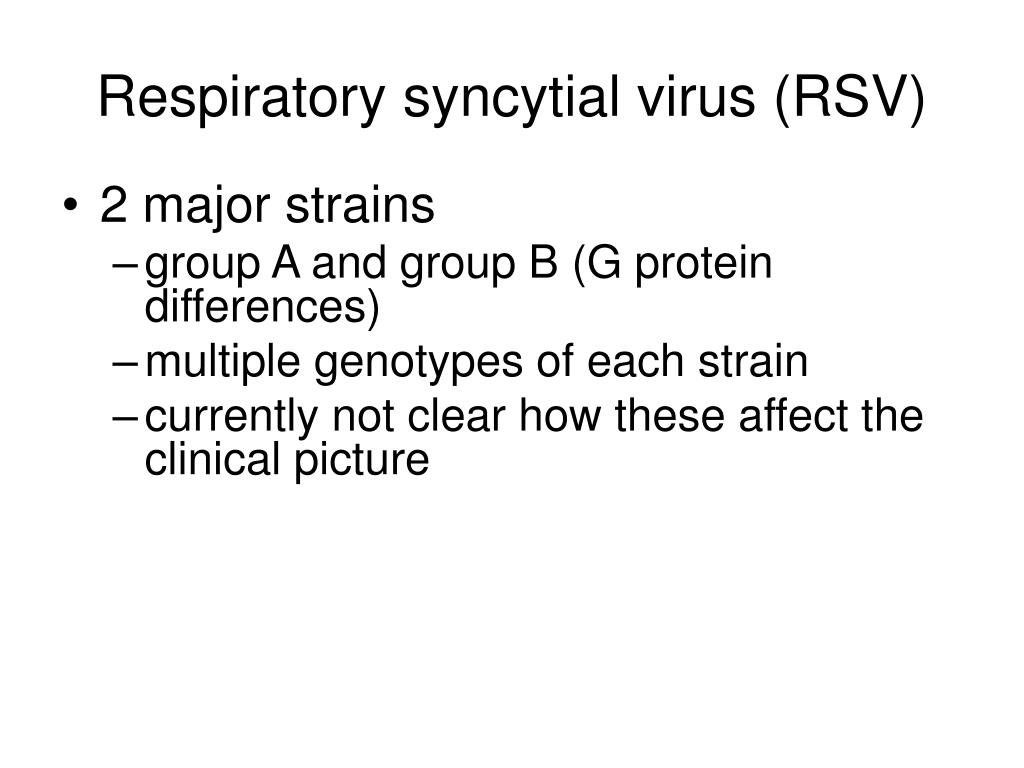 Respiratory syncytial virus (RSV)

• 2 major strains
– group A and group B (G protein differences)
– multiple genotypes of each strain
– currently not clear how these affect the clinical picture